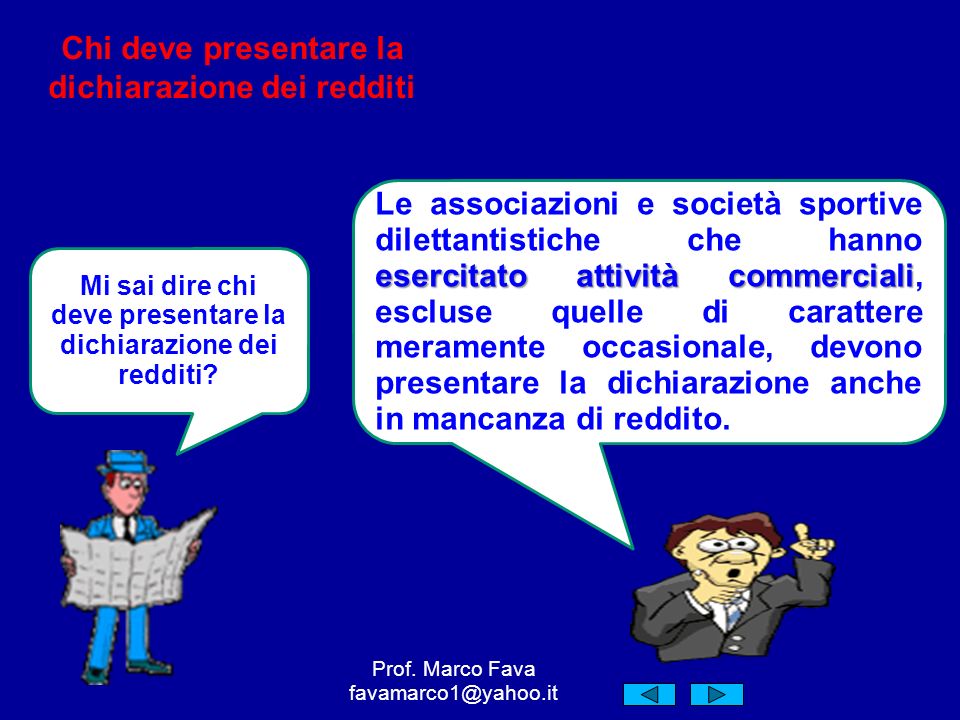 Chi deve presentare la dichiarazione dei redditi

Mi sai dire chi deve presentare la dichiarazione dei redditi?

Le associazioni e società sportive dilettantistiche che hanno esercitato attività commerciali, escluse quelle di carattere meramente occasionale, devono presentare la dichiarazione anche in mancanza di reddito.

Prof. Marco Fava
favamarco1@yahoo.it